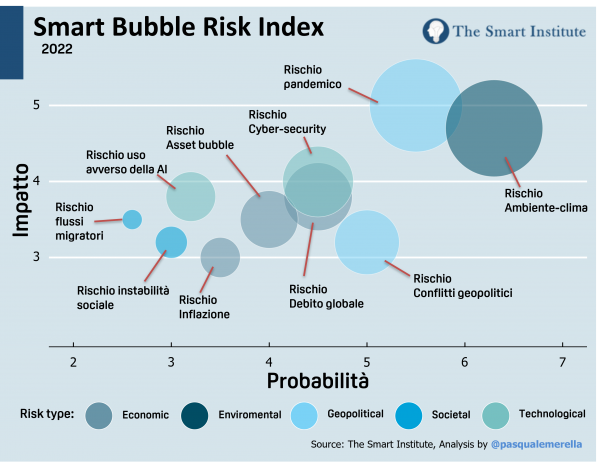 Smart Bubble Risk Index
2022

The Smart Institute

Impatto

5
4
3

Rischio pandemico

Rischio Cyber-security

Rischio Asset bubble

Rischio uso avverso della AI

Rischio flussi migratori

Rischio Ambiente-clima

Rischio instabilità sociale

Rischio Inflazione

Rischio Debito globale

Rischio Conflitti geopolitici

2 3 4 5 6 7

Probabilità

Risk type: Economic Enviromental Geopolitical Societal Technological

Source: The Smart Institute, Analysis by @pasqualemerella